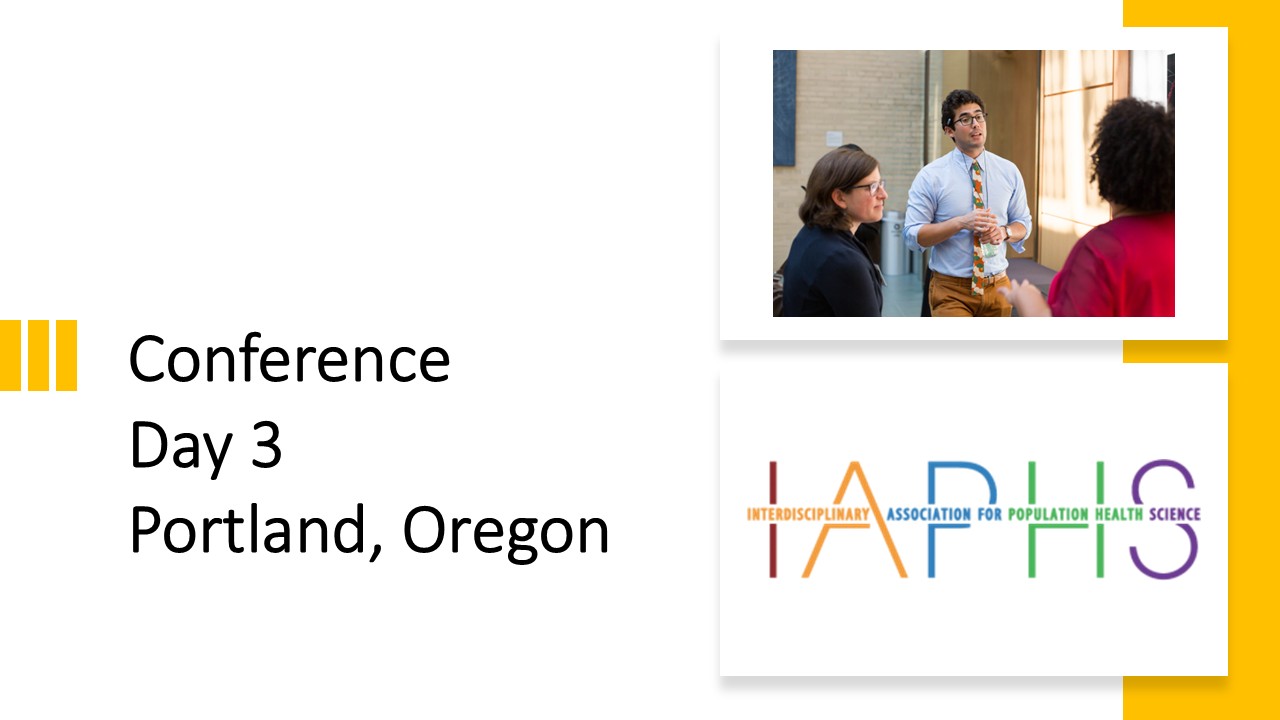 Conference
Day 3
Portland, Oregon

IAPHS
INTERDISCIPLINARY ASSOCIATION FOR POPULATION HEALTH SCIENCE